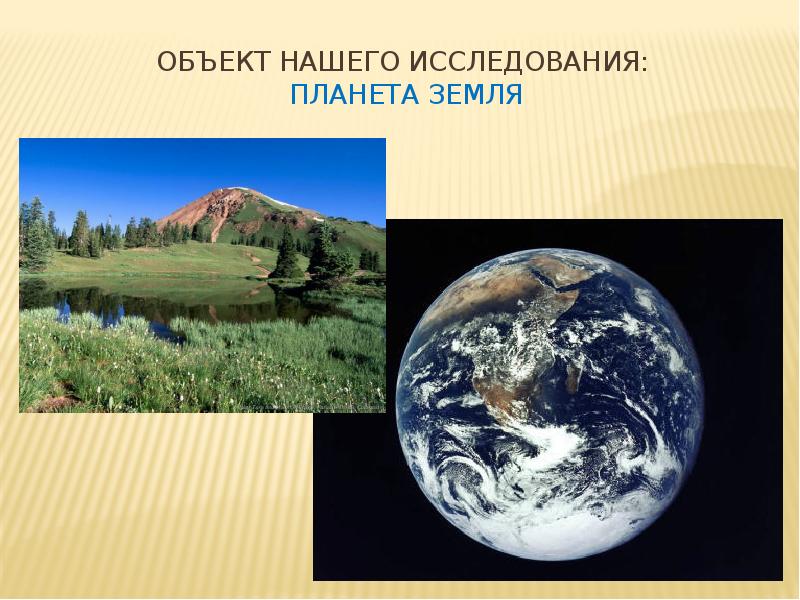 ОБЪЕКТ НАШЕГО ИССЛЕДОВАНИЯ:
ПЛАНЕТА ЗЕМЛЯ